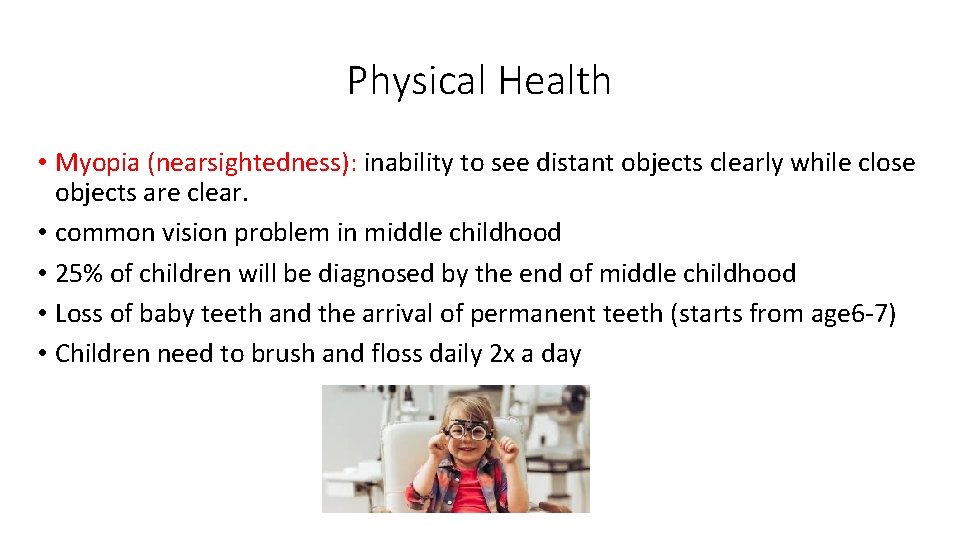 Physical Health

• Myopia (nearsightedness): inability to see distant objects clearly while close objects are clear.
• common vision problem in middle childhood
• 25% of children will be diagnosed by the end of middle childhood
• Loss of baby teeth and the arrival of permanent teeth (starts from age6-7)
• Children need to brush and floss daily 2x a day